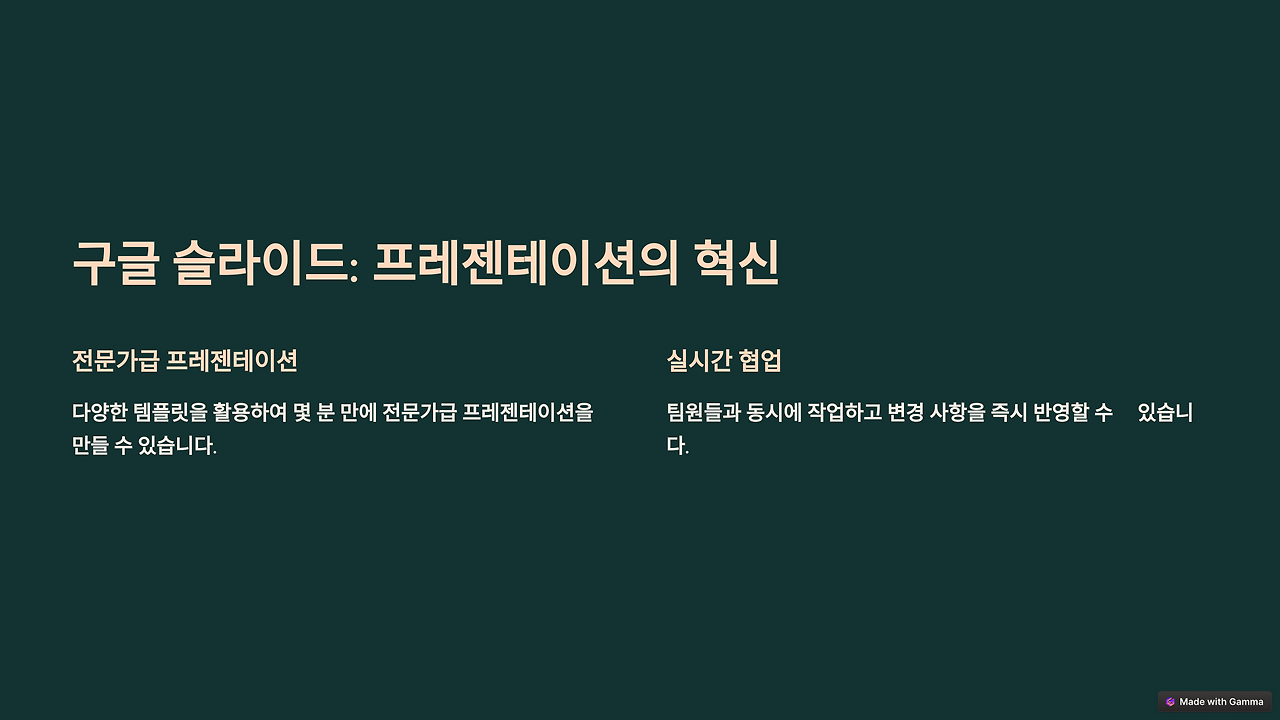 구글 슬라이드: 프레젠테이션의 혁신

전문가급 프레젠테이션

다양한 템플릿을 활용하여 몇 분 만에 전문가급 프레젠테이션을 만들 수 있습니다.

실시간 협업

팀원들과 동시에 작업하고 변경 사항을 즉시 반영할 수 있습니다.

Made with Gamma